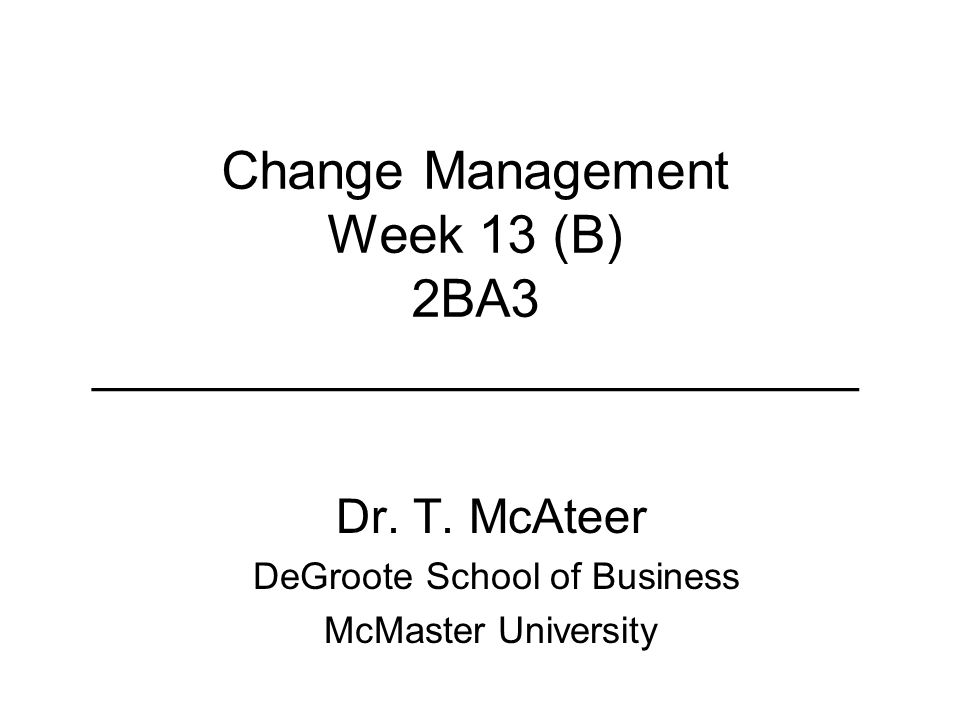 Change Management
Week 13 (B)
2BA3

Dr. T. McAteer
DeGroote School of Business
McMaster University